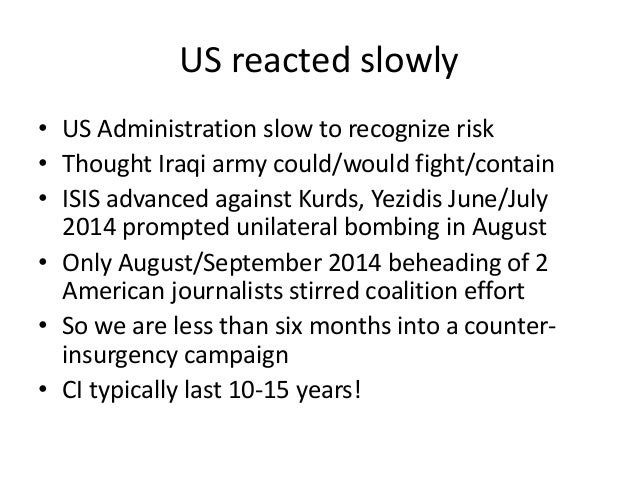 US reacted slowly

• US Administration slow to recognize risk
• Thought Iraqi army could/would fight/contain
• ISIS advanced against Kurds, Yezidis June/July 2014 prompted unilateral bombing in August
• Only August/September 2014 beheading of 2 American journalists stirred coalition effort
• So we are less than six months into a counter-insurgency campaign
• CI typically last 10-15 years!